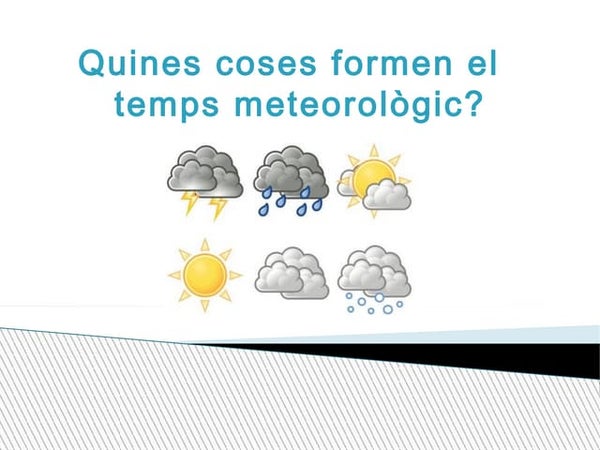 Quines coses formen el temps meteorològic?